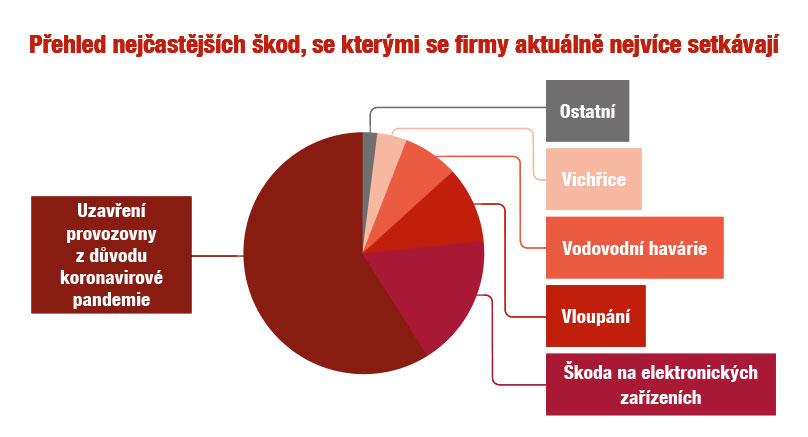 Přehled nejčastějších škod, se kterými se firmy aktuálně nejvíce setkávají

Uzavření provozovny z důvodu koronavirové pandemie

Ostatní

Vichřice

Vodovodní havárie

Vloupání

Škoda na elektronických zařízeních